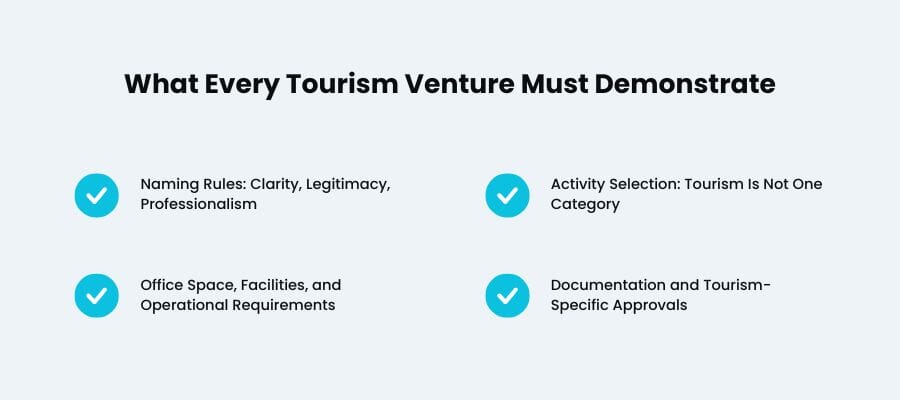 What Every Tourism Venture Must Demonstrate

Naming Rules: Clarity, Legitimacy, Professionalism

Office Space, Facilities, and Operational Requirements

Activity Selection: Tourism Is Not One Category

Documentation and Tourism-Specific Approvals